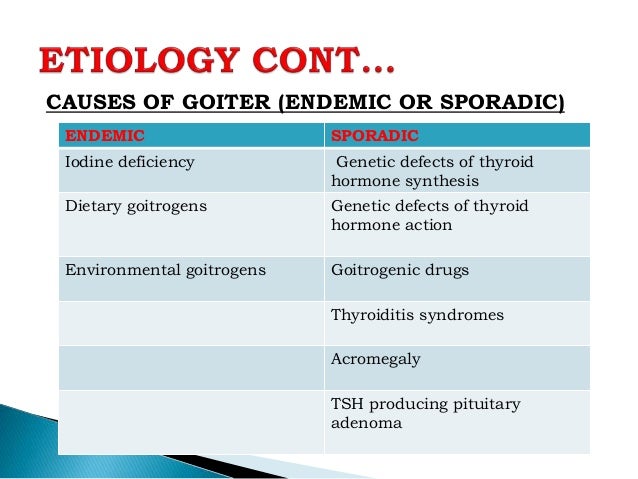 ETIOLOGY CONT…

CAUSES OF GOITER (ENDEMIC OR SPORADIC)

| ENDEMIC | SPORADIC |
|---|---|
| Iodine deficiency | Genetic defects of thyroid hormone synthesis |
| Dietary goitrogens | Genetic defects of thyroid hormone action |
| Environmental goitrogens | Goitrogenic drugs |
| | Thyroiditis syndromes |
| | Acromegaly |
| | TSH producing pituitary adenoma |